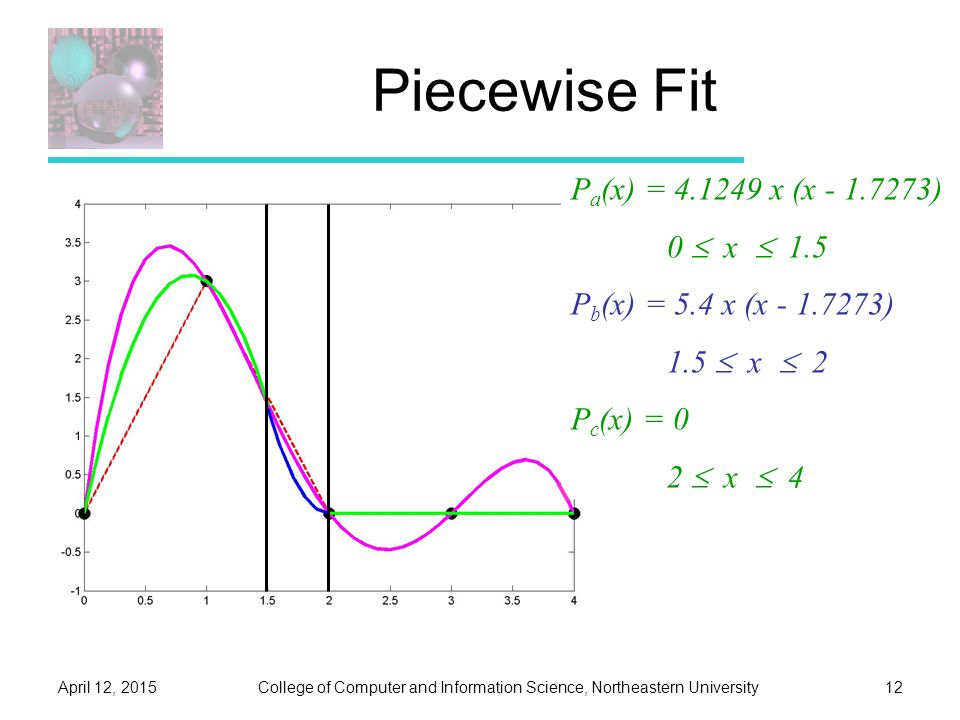 Piecewise Fit

$P_a(x) = 4.1249\ x\ (x - 1.7273)$

$0 \le x \le 1.5$

$P_b(x) = 5.4\ x\ (x - 1.7273)$

$1.5 \le x \le 2$

$P_c(x) = 0$

$2 \le x \le 4$

4
3.5
3
2.5
2
1.5
1
0.5
0
-0.5
-1
0
0.5
1
1.5
2
2.5
3
3.5
4

April 12, 2015
College of Computer and Information Science, Northeastern University
12